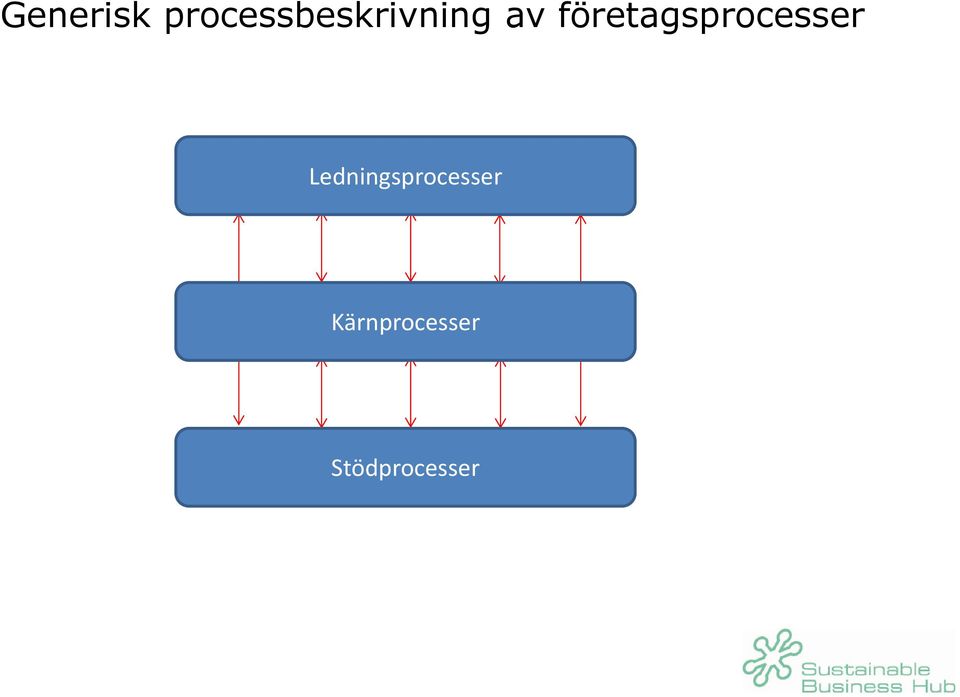 Generisk processbeskrivning av företagsprocesser

Ledningsprocesser

Kärnprocesser

Stödprocesser

Sustainable Business Hub